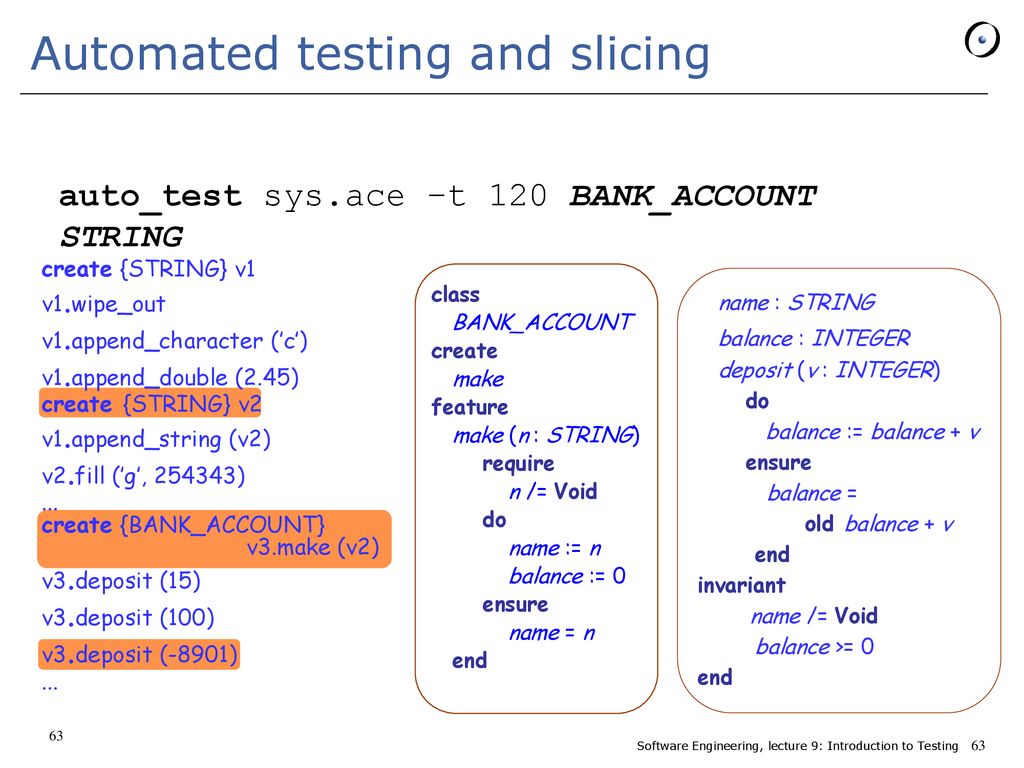 Automated testing and slicing

auto_test sys.ace –t 120 BANK_ACCOUNT STRING

create {STRING} v1
v1.wipe_out
v1.append_character ('c')
v1.append_double (2.45)
create {STRING} v2
v1.append_string (v2)
v2.fill ('g', 254343)
...
create {BANK_ACCOUNT} v3.make (v2)
v3.deposit (15)
v3.deposit (100)
v3.deposit (-8901)
...

class
BANK_ACCOUNT
create
make
feature
make (n : STRING)
require
n /= Void
do
name := n
balance := 0
ensure
name = n
end

name : STRING
balance : INTEGER
deposit (v : INTEGER)
do
balance := balance + v
ensure
balance =
old balance + v
end
invariant
name /= Void
balance >= 0
end

63

Software Engineering, lecture 9: Introduction to Testing 63